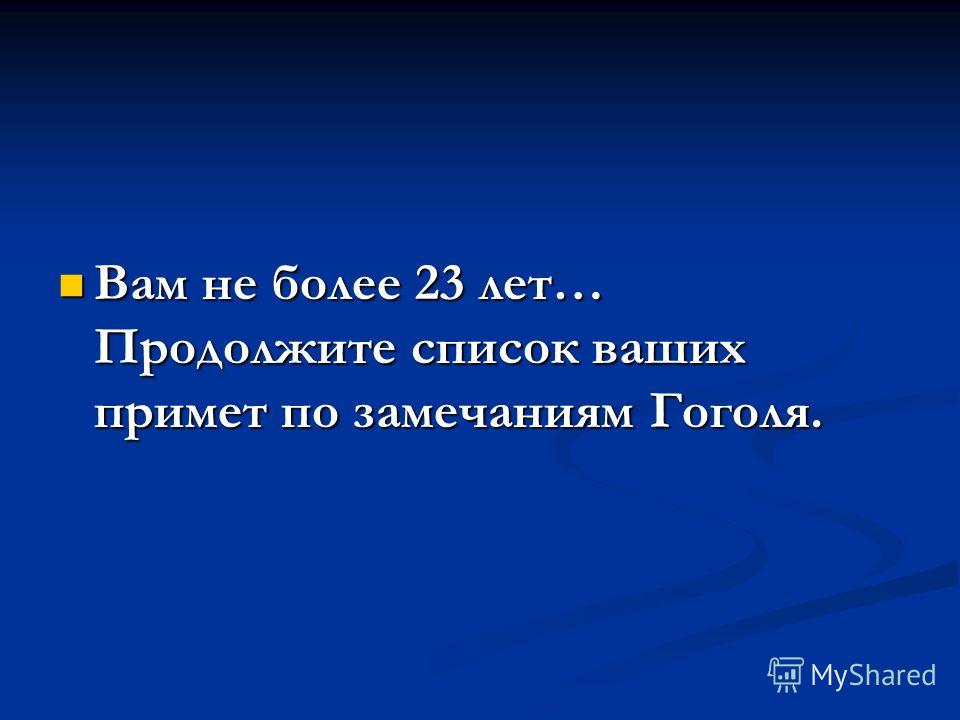 Вам не более 23 лет… Продолжите список ваших примет по замечаниям Гоголя.

MyShared